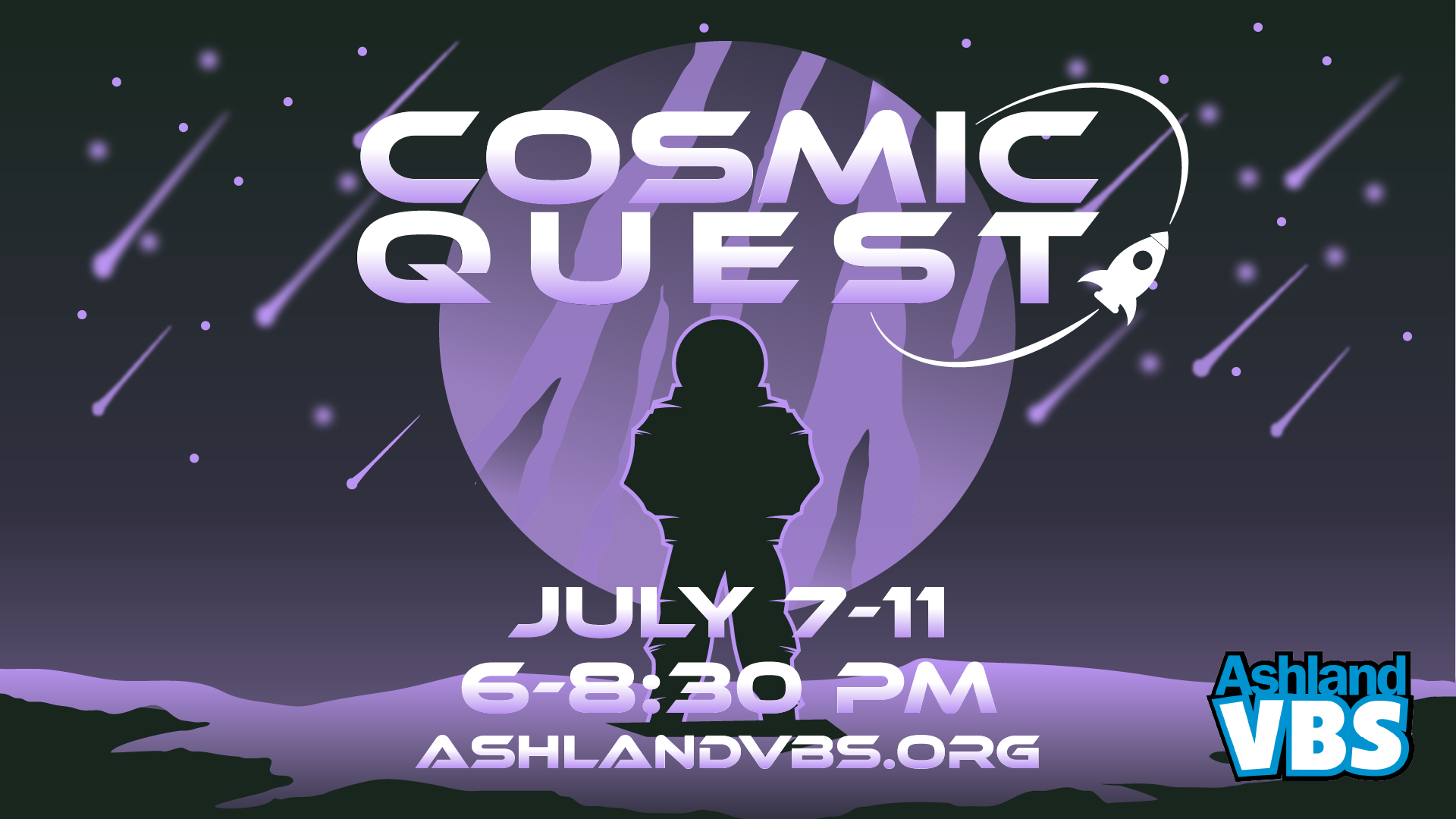 COSMIC QUEST

JULY 7-11
6-8:30 PM
ASHLANDVBS.ORG

Ashland
VBS